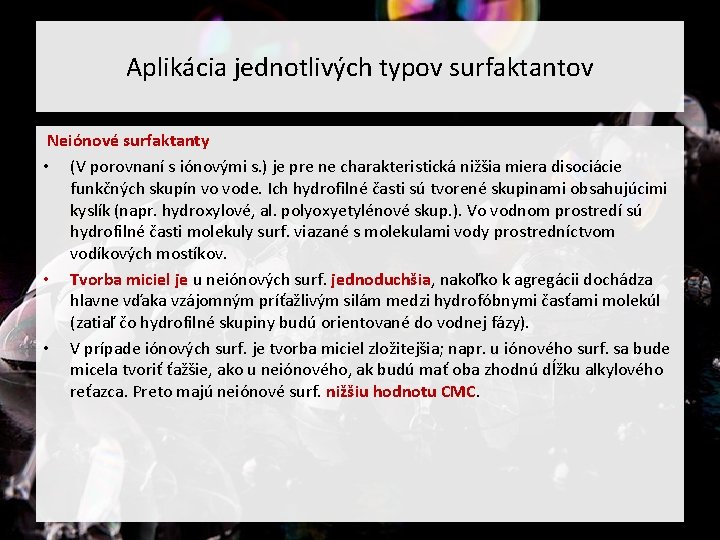 Aplikácia jednotlivých typov surfaktantov

Neiónové surfaktanty

• (V porovnaní s iónovými s.) je pre ne charakteristická nižšia miera disociácie funkčných skupín vo vode. Ich hydrofilné časti sú tvorené skupinami obsahujúcimi kyslík (napr. hydroxylové, al. polyoxyetylénové skup.). Vo vodnom prostredí sú hydrofilné časti molekuly surf. viazané s molekulami vody prostredníctvom vodíkových mostíkov.

• Tvorba miciel je u neiónových surf. jednoduchšia, nakoľko k agregácii dochádza hlavne vďaka vzájomným príťažlivým silám medzi hydrofóbnymi časťami molekúl (zatiaľ čo hydrofilné skupiny budú orientované do vodnej fázy).

• V prípade iónových surf. je tvorba miciel zložitejšia; napr. u iónového surf. sa bude micela tvoriť ťažšie, ako u neiónového, ak budú mať oba zhodnú dĺžku alkylového reťazca. Preto majú neiónové surf. nižšiu hodnotu CMC.